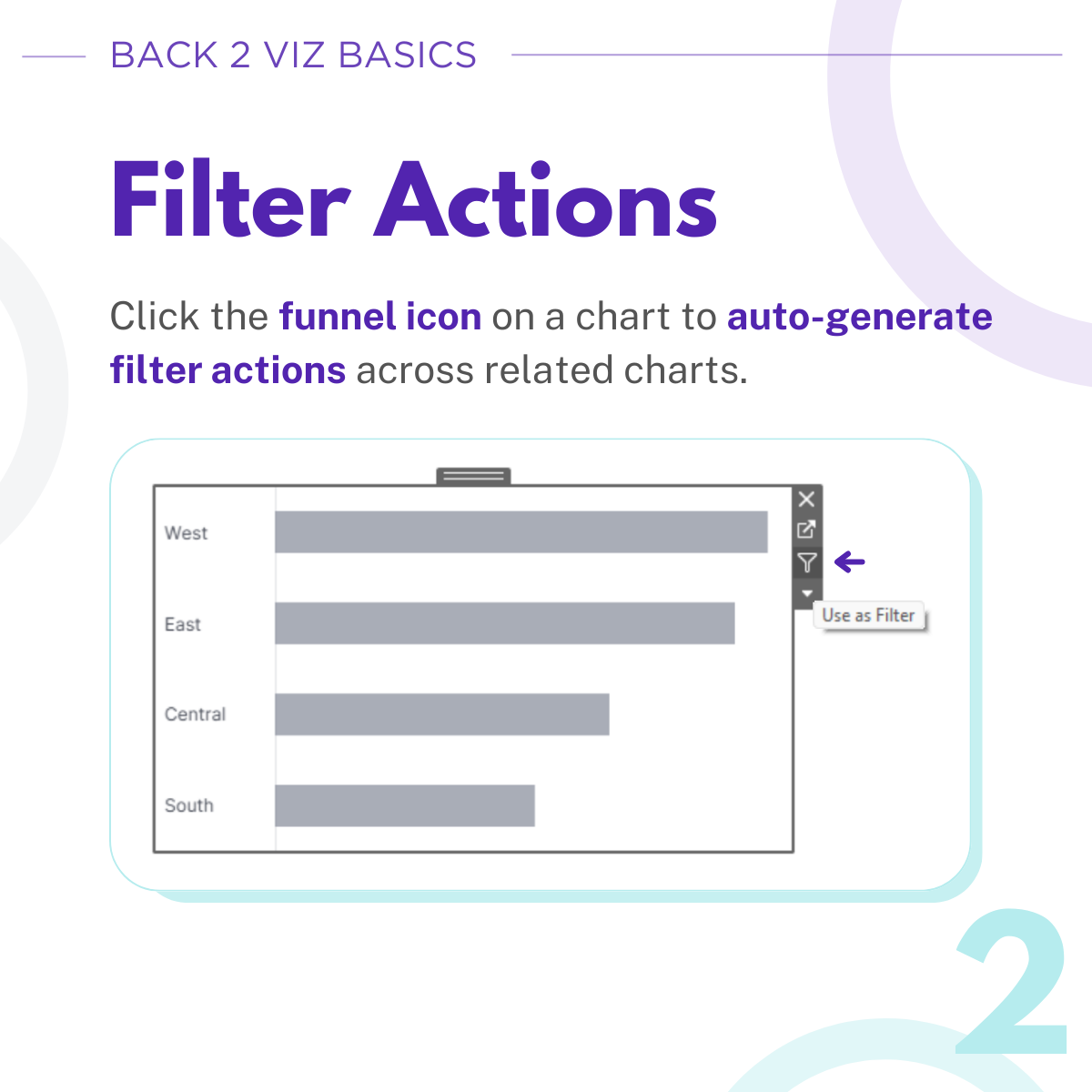 BACK 2 VIZ BASICS

Filter Actions

Click the funnel icon on a chart to auto-generate filter actions across related charts.

West
East
Central
South

Use as Filter

2